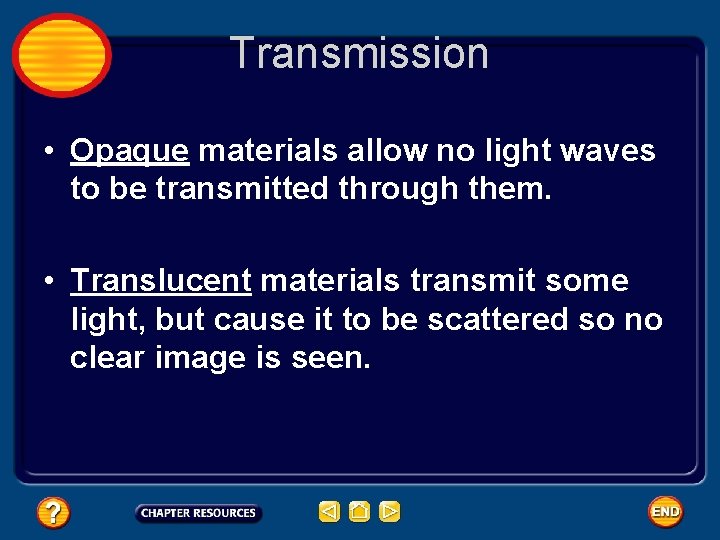 Transmission

• Opaque materials allow no light waves to be transmitted through them.

• Translucent materials transmit some light, but cause it to be scattered so no clear image is seen.

?

CHAPTER RESOURCES

END